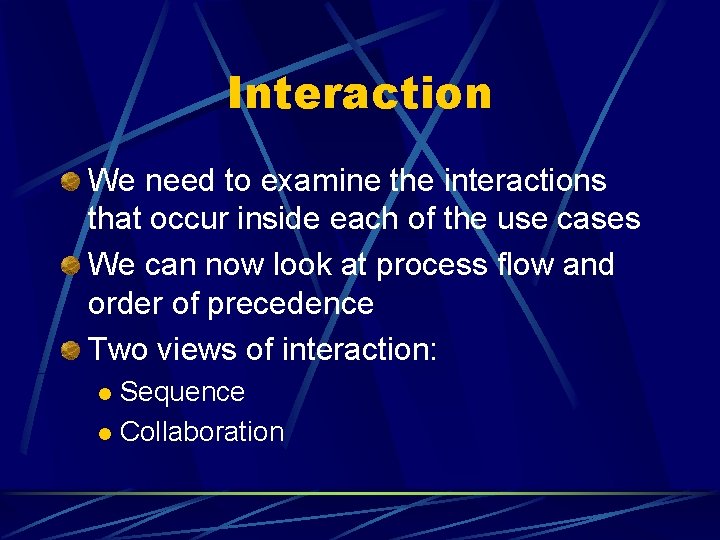 Interaction

We need to examine the interactions that occur inside each of the use cases

We can now look at process flow and order of precedence

Two views of interaction:

Sequence

Collaboration